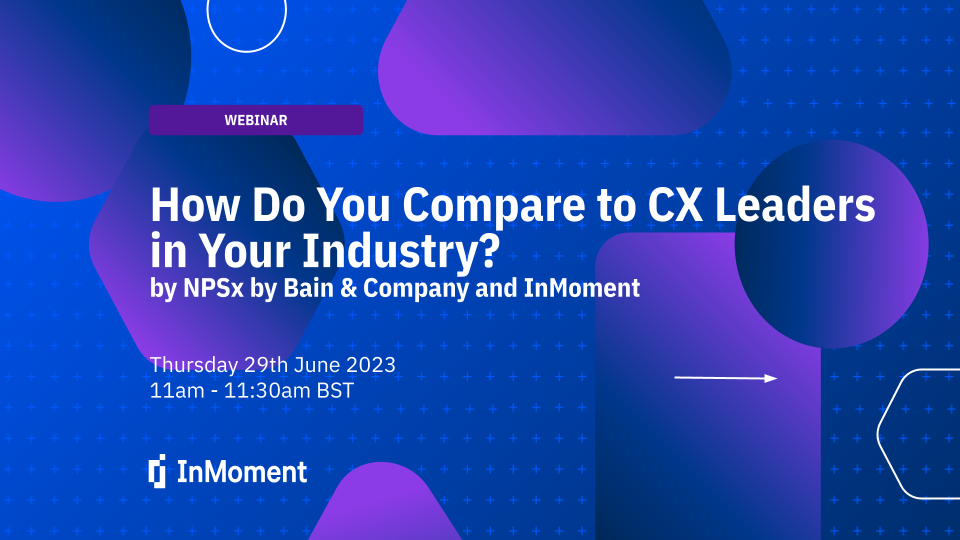 WEBINAR

How Do You Compare to CX Leaders in Your Industry?
by NPSx by Bain & Company and InMoment

Thursday 29th June 2023
11am - 11:30am BST

InMoment